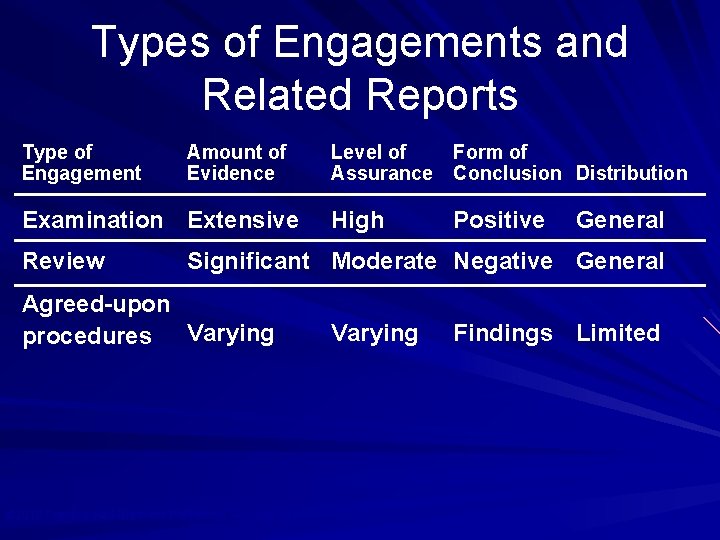 Types of Engagements and Related Reports

| Type of Engagement | Amount of Evidence | Level of Assurance | Form of Conclusion | Distribution |
|---|---|---|---|---|
| Examination | Extensive | High | Positive | General |
| Review | Significant | Moderate | Negative | General |
| Agreed-upon procedures | Varying | Varying | Findings | Limited |